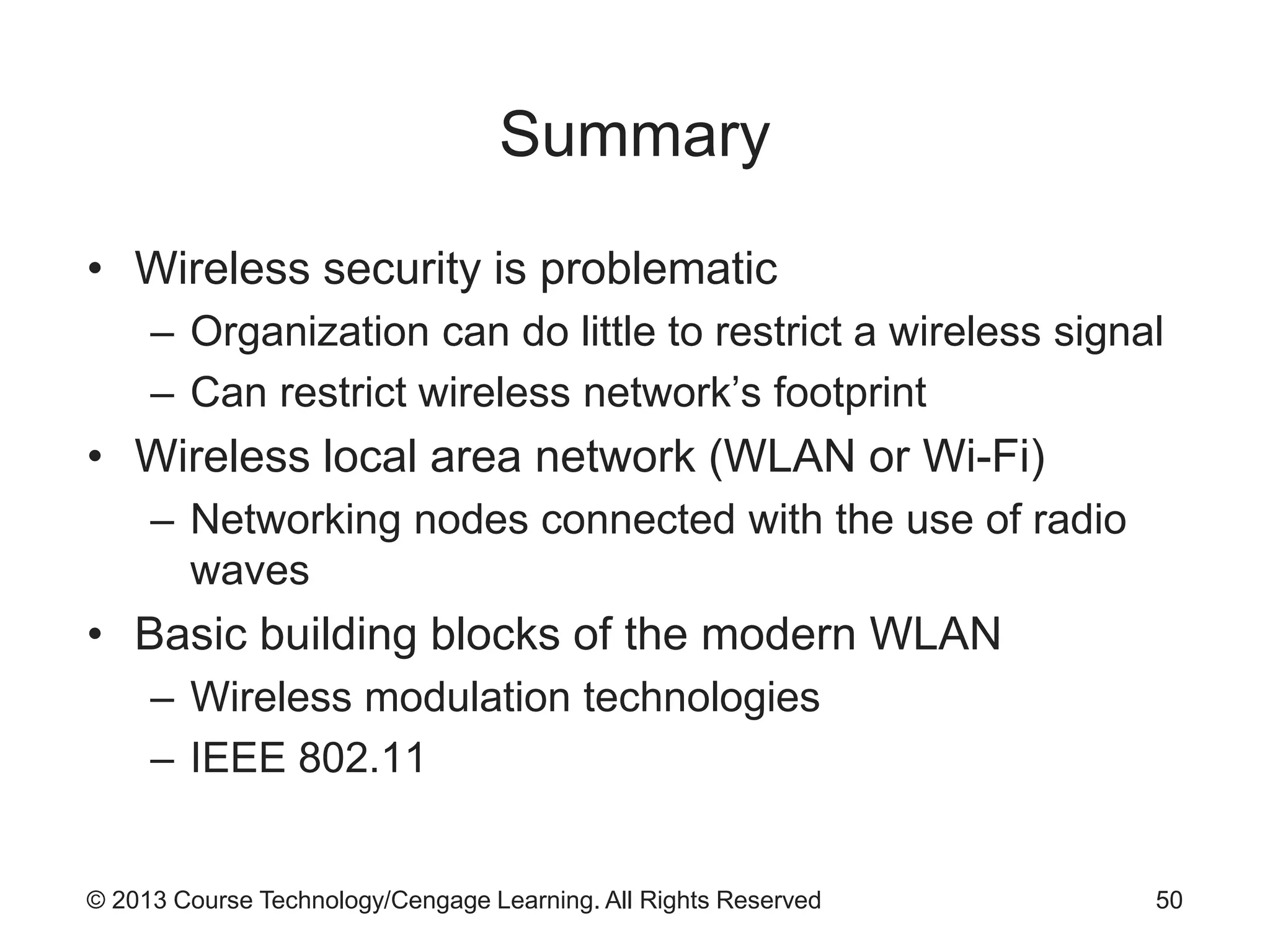 Summary

• Wireless security is problematic
– Organization can do little to restrict a wireless signal
– Can restrict wireless network's footprint
• Wireless local area network (WLAN or Wi-Fi)
– Networking nodes connected with the use of radio waves
• Basic building blocks of the modern WLAN
– Wireless modulation technologies
– IEEE 802.11

© 2013 Course Technology/Cengage Learning. All Rights Reserved 50